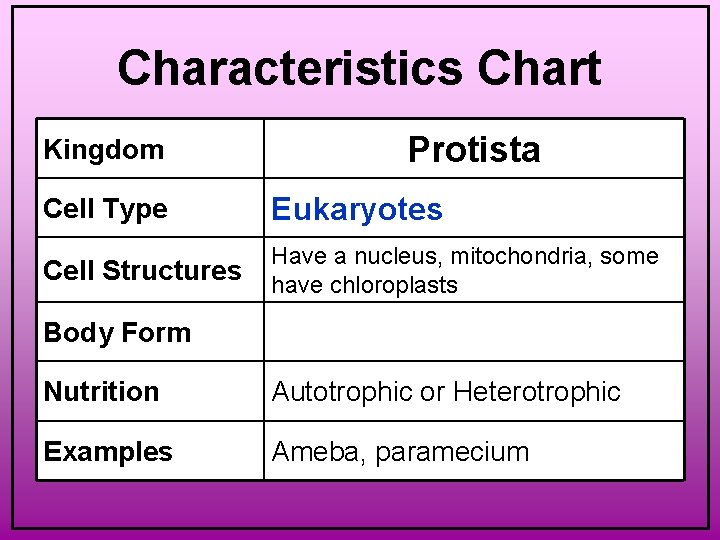 Characteristics Chart

| Kingdom | Protista |
|---|---|
| Cell Type | Eukaryotes |
| Cell Structures | Have a nucleus, mitochondria, some have chloroplasts |
| Body Form | |
| Nutrition | Autotrophic or Heterotrophic |
| Examples | Ameba, paramecium |